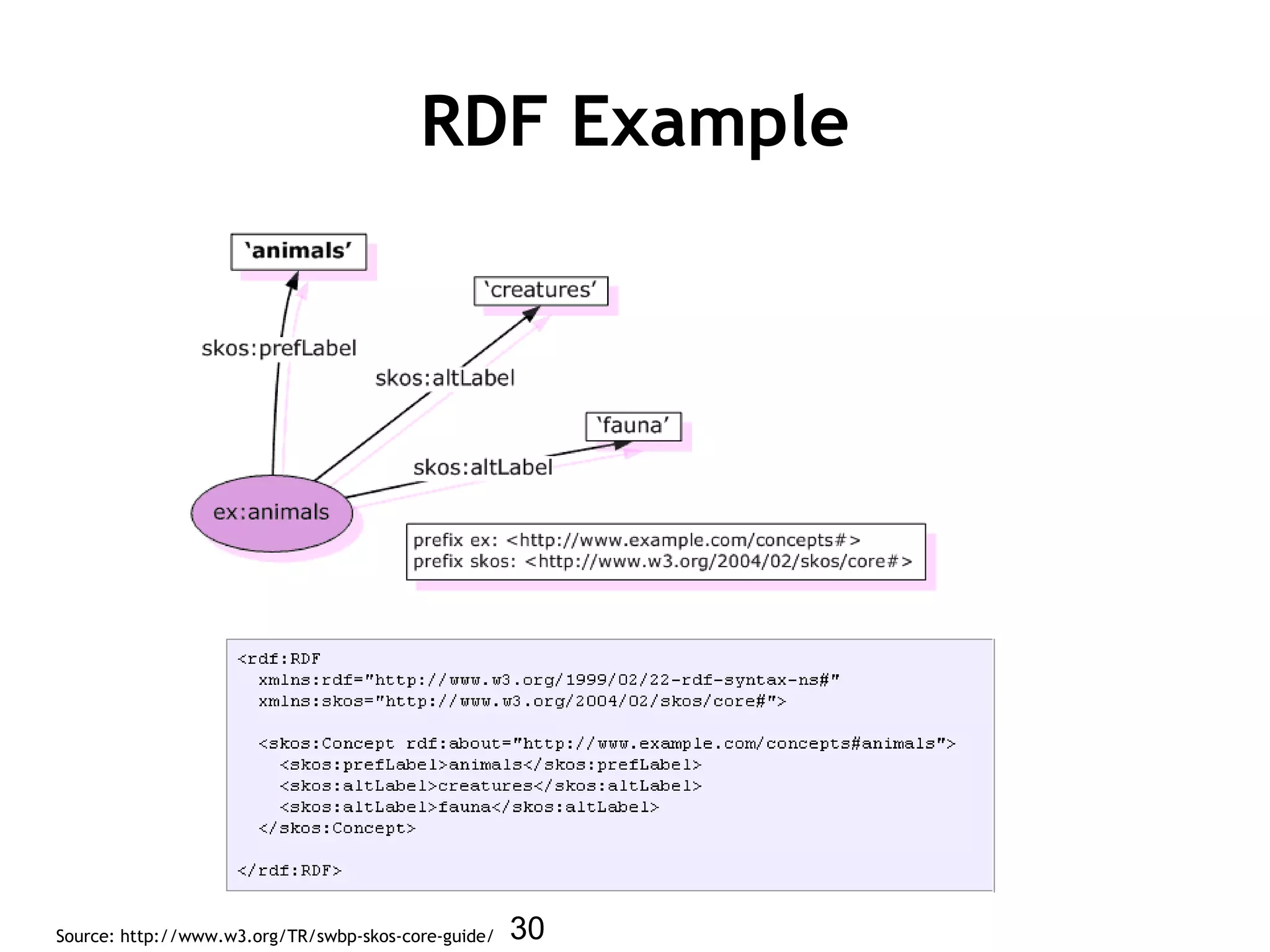 RDF Example

'animals'

'creatures'

skos:prefLabel

skos:altLabel

'fauna'

skos:altLabel

ex:animals

prefix ex: <http://www.example.com/concepts#>
prefix skos: <http://www.w3.org/2004/02/skos/core#>

<rdf:RDF
  xmlns:rdf="http://www.w3.org/1999/02/22-rdf-syntax-ns#"
  xmlns:skos="http://www.w3.org/2004/02/skos/core#">

  <skos:Concept rdf:about="http://www.example.com/concepts#animals">
    <skos:prefLabel>animals</skos:prefLabel>
    <skos:altLabel>creatures</skos:altLabel>
    <skos:altLabel>fauna</skos:altLabel>
  </skos:Concept>

</rdf:RDF>

Source: http://www.w3.org/TR/swbp-skos-core-guide/

30